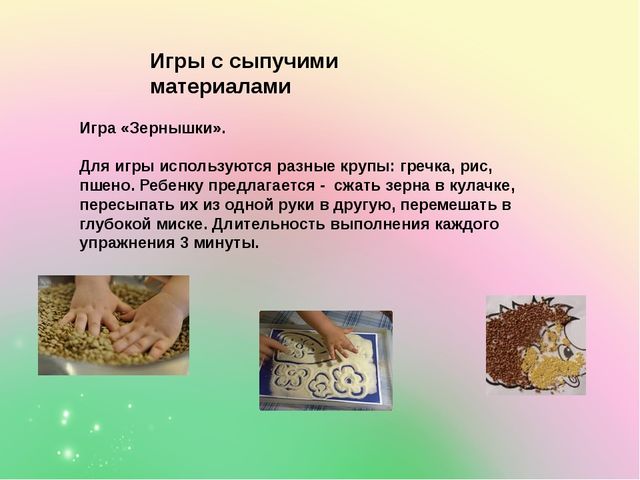 Игры с сыпучими материалами

Игра «Зернышки».

Для игры используются разные крупы: гречка, рис, пшено. Ребенку предлагается - сжать зерна в кулачке, пересыпать их из одной руки в другую, перемешать в глубокой миске. Длительность выполнения каждого упражнения 3 минуты.